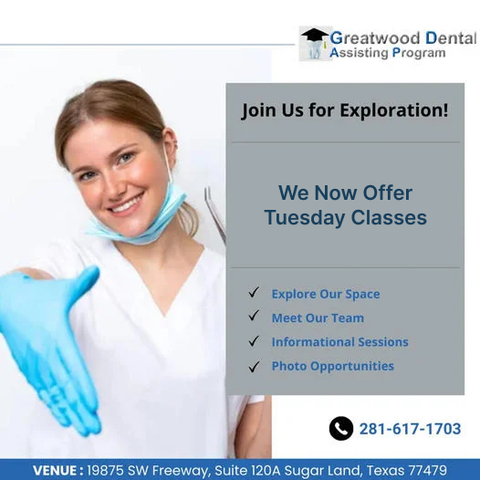 Greatwood Dental
Assisting Program

Join Us for Exploration!

We Now Offer
Tuesday Classes

✓ Explore Our Space
✓ Meet Our Team
✓ Informational Sessions
✓ Photo Opportunities

281-617-1703

VENUE : 19875 SW Freeway, Suite 120A Sugar Land, Texas 77479